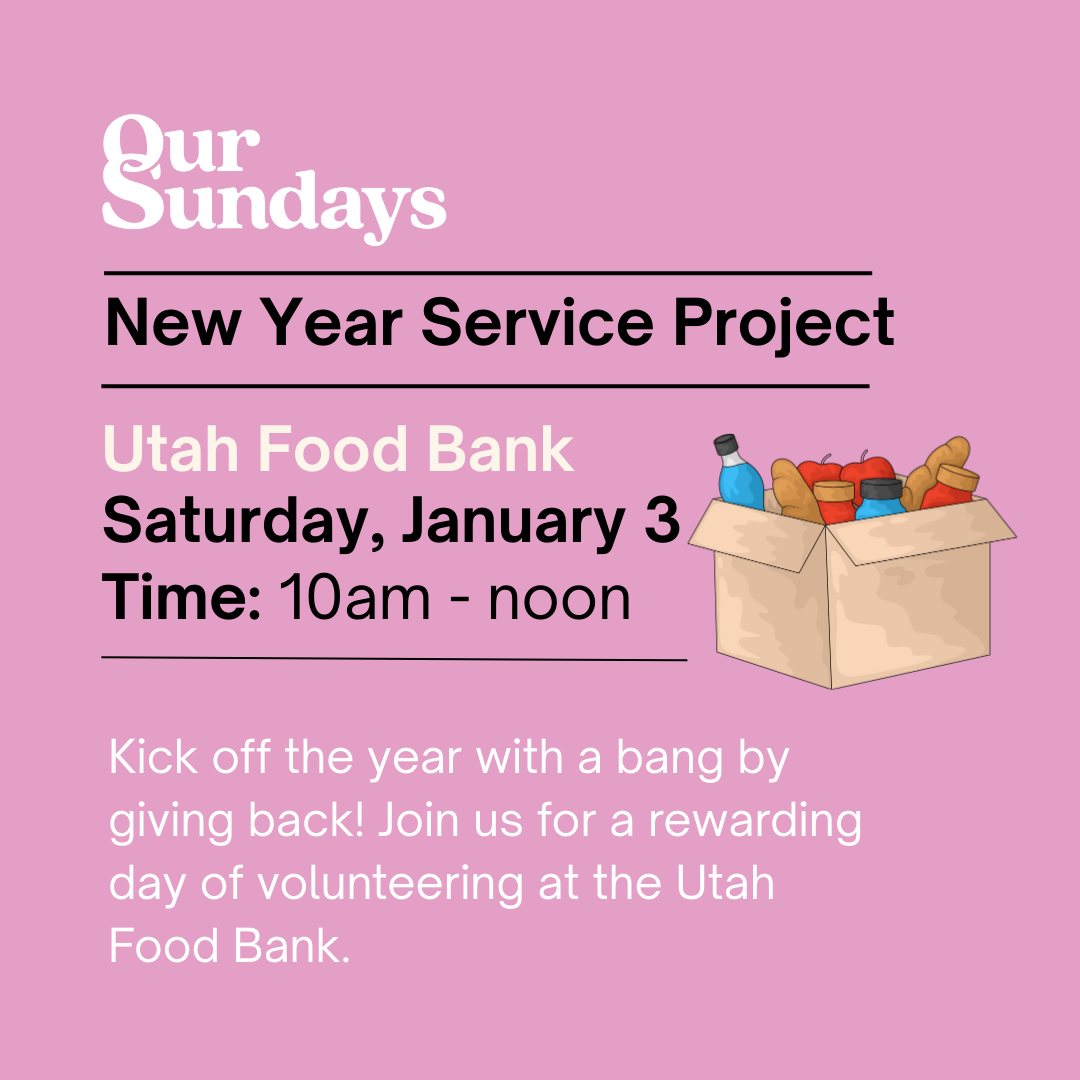 Our Sundays

New Year Service Project

Utah Food Bank
Saturday, January 3
Time: 10am - noon

Kick off the year with a bang by giving back! Join us for a rewarding day of volunteering at the Utah Food Bank.